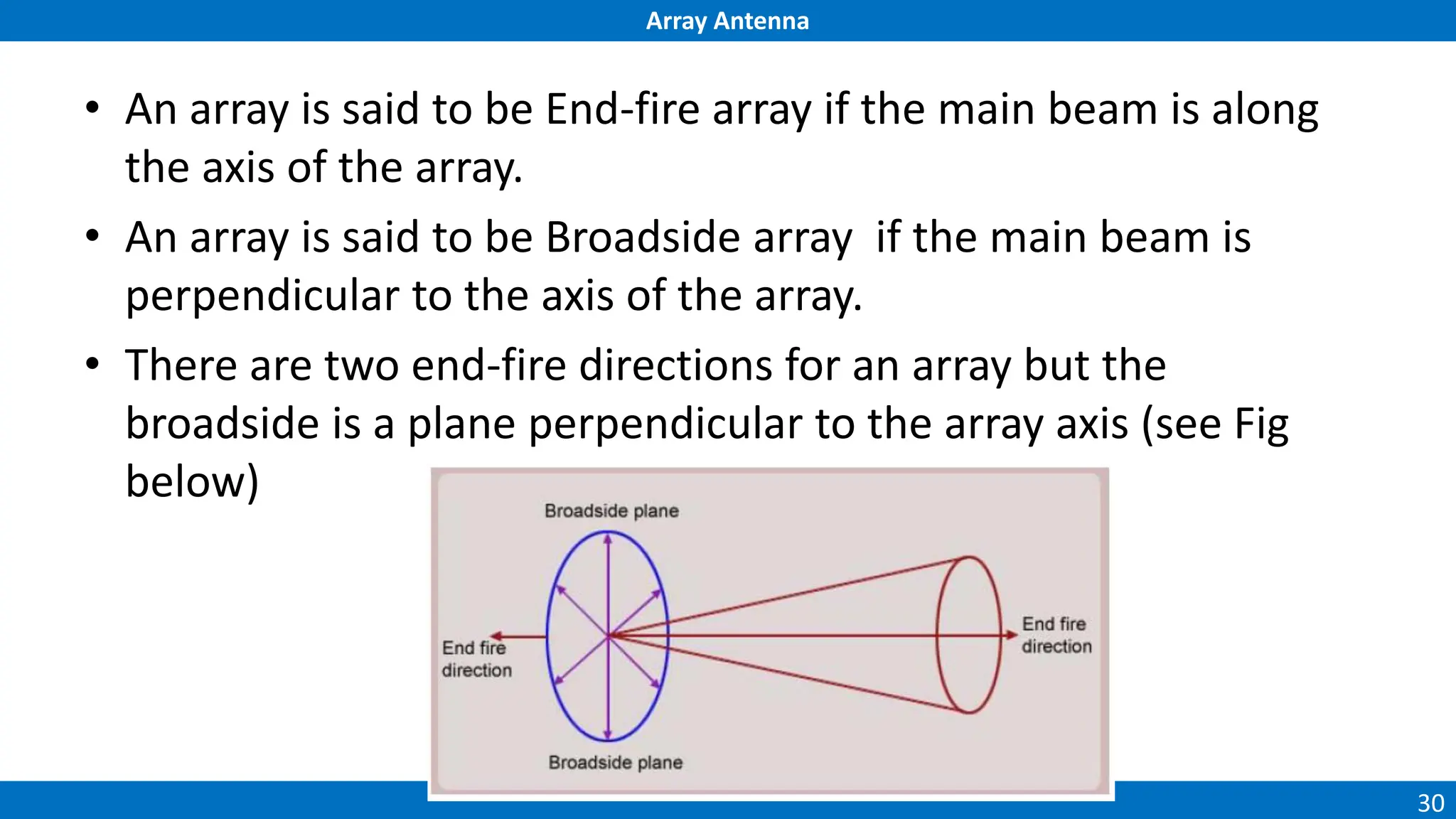 Array Antenna

• An array is said to be End-fire array if the main beam is along the axis of the array.

• An array is said to be Broadside array if the main beam is perpendicular to the axis of the array.

• There are two end-fire directions for an array but the broadside is a plane perpendicular to the array axis (see Fig below)

Broadside plane

End fire direction

End fire direction

Broadside plane

30